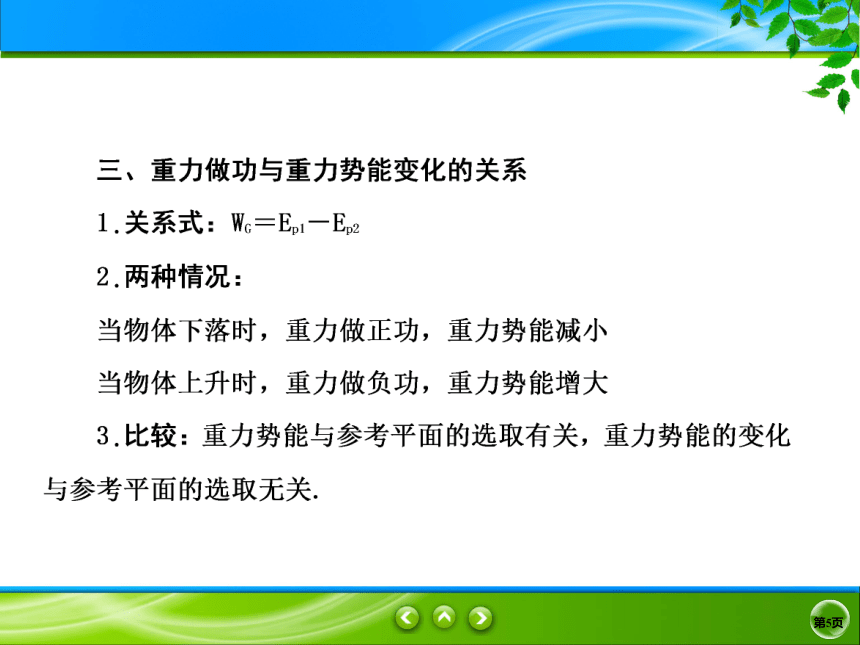 三、重力做功与重力势能变化的关系

1.关系式：$W_G=E_{p1}-E_{p2}$

2.两种情况：

当物体下落时，重力做正功，重力势能减小

当物体上升时，重力做负功，重力势能增大

3.比较：重力势能与参考平面的选取有关，重力势能的变化与参考平面的选取无关.

第5页